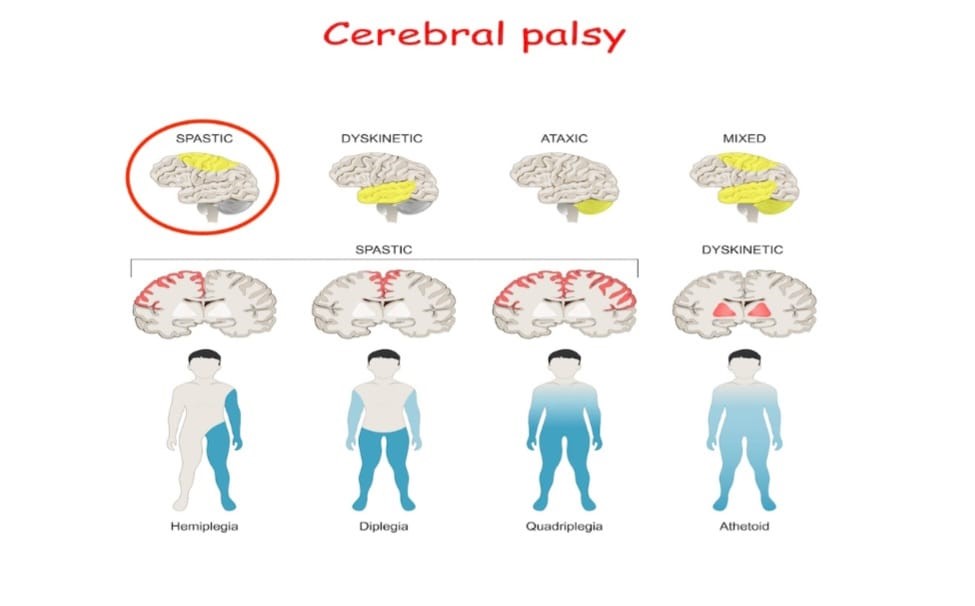 Cerebral palsy

SPASTIC

DYSKINETIC

ATAXIC

MIXED

SPASTIC

DYSKINETIC

Hemiplegia

Diplegia

Quadriplegia

Athetoid